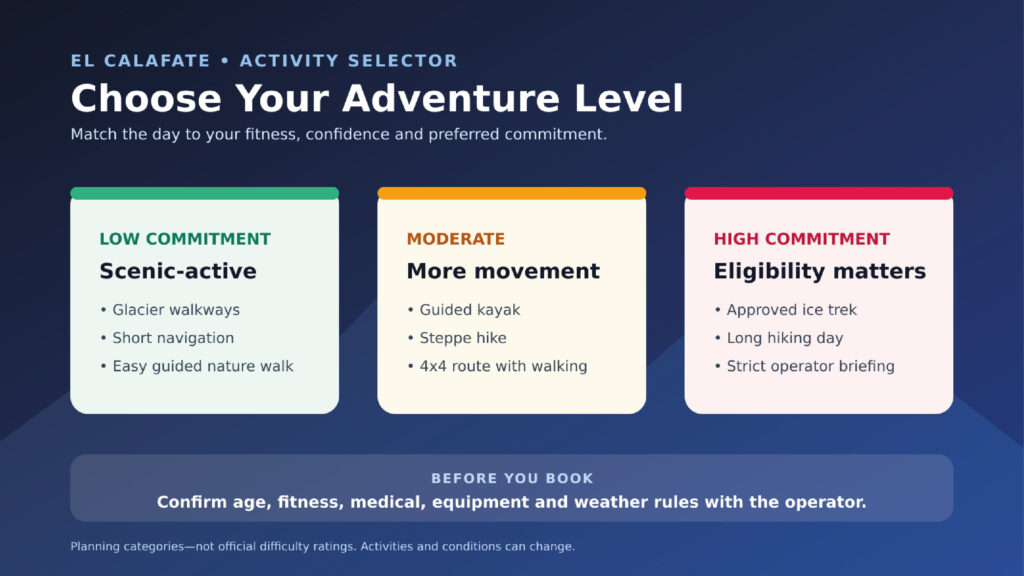 EL CALAFATE • ACTIVITY SELECTOR

Choose Your Adventure Level

Match the day to your fitness, confidence and preferred commitment.

LOW COMMITMENT

Scenic-active

• Glacier walkways
• Short navigation
• Easy guided nature walk

MODERATE

More movement

• Guided kayak
• Steppe hike
• 4x4 route with walking

HIGH COMMITMENT

Eligibility matters

• Approved ice trek
• Long hiking day
• Strict operator briefing

BEFORE YOU BOOK

Confirm age, fitness, medical, equipment and weather rules with the operator.

Planning categories—not official difficulty ratings. Activities and conditions can change.